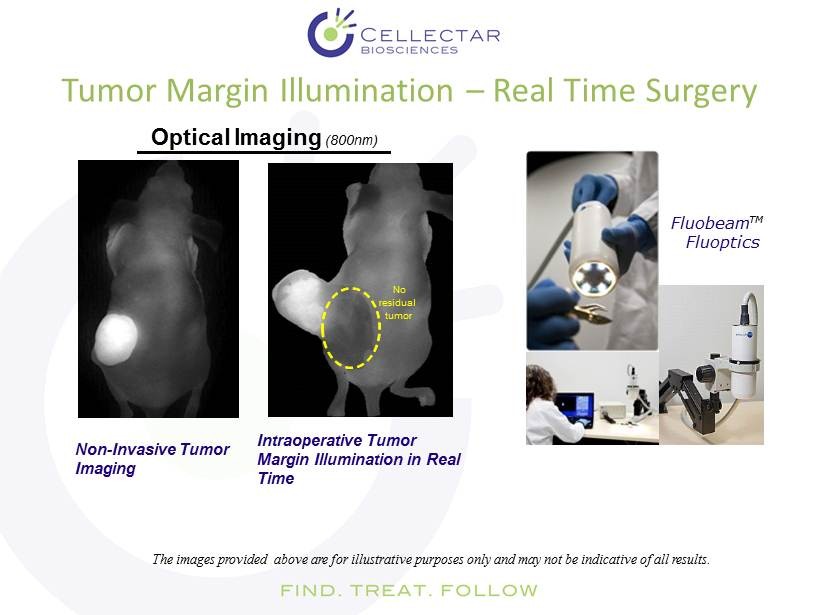 CELLECTAR BIOSCIENCES

Tumor Margin Illumination – Real Time Surgery

Optical Imaging (800nm)

No residual tumor

Non-Invasive Tumor Imaging

Intraoperative Tumor Margin Illumination in Real Time

Fluobeam$^{TM}$ Fluoptics

The images provided above are for illustrative purposes only and may not be indicative of all results.

FIND. TREAT. FOLLOW